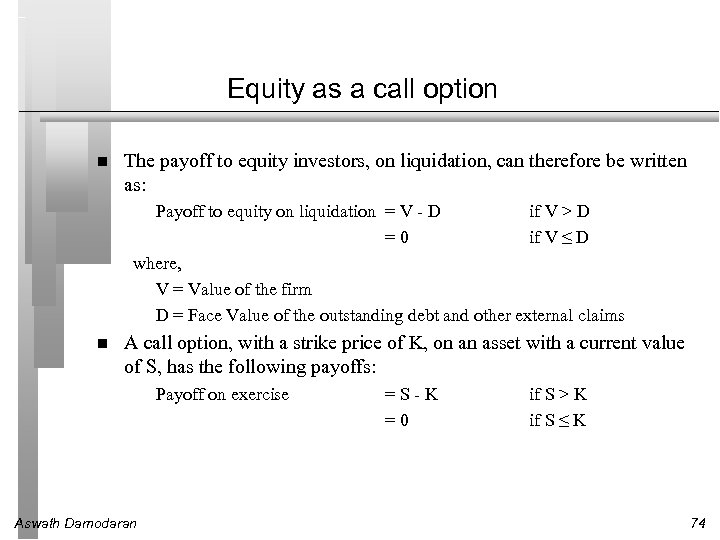 Equity as a call option

■ The payoff to equity investors, on liquidation, can therefore be written as:

Payoff to equity on liquidation = V - D if V > D

= 0 if V ≤ D

where,

V = Value of the firm

D = Face Value of the outstanding debt and other external claims

■ A call option, with a strike price of K, on an asset with a current value of S, has the following payoffs:

Payoff on exercise = S - K if S > K

= 0 if S ≤ K

Aswath Damodaran

74